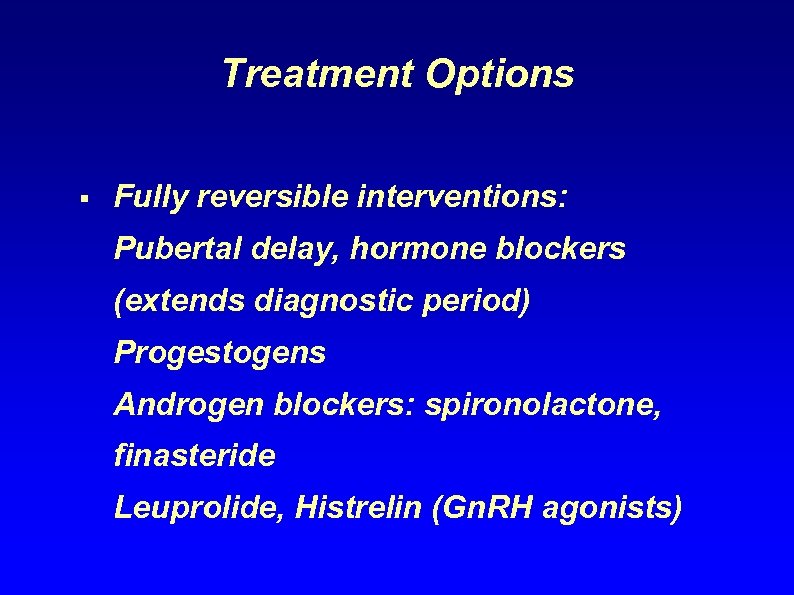 Treatment Options

▪ Fully reversible interventions:
Pubertal delay, hormone blockers (extends diagnostic period)
Progestogens
Androgen blockers: spironolactone, finasteride
Leuprolide, Histrelin (GnRH agonists)